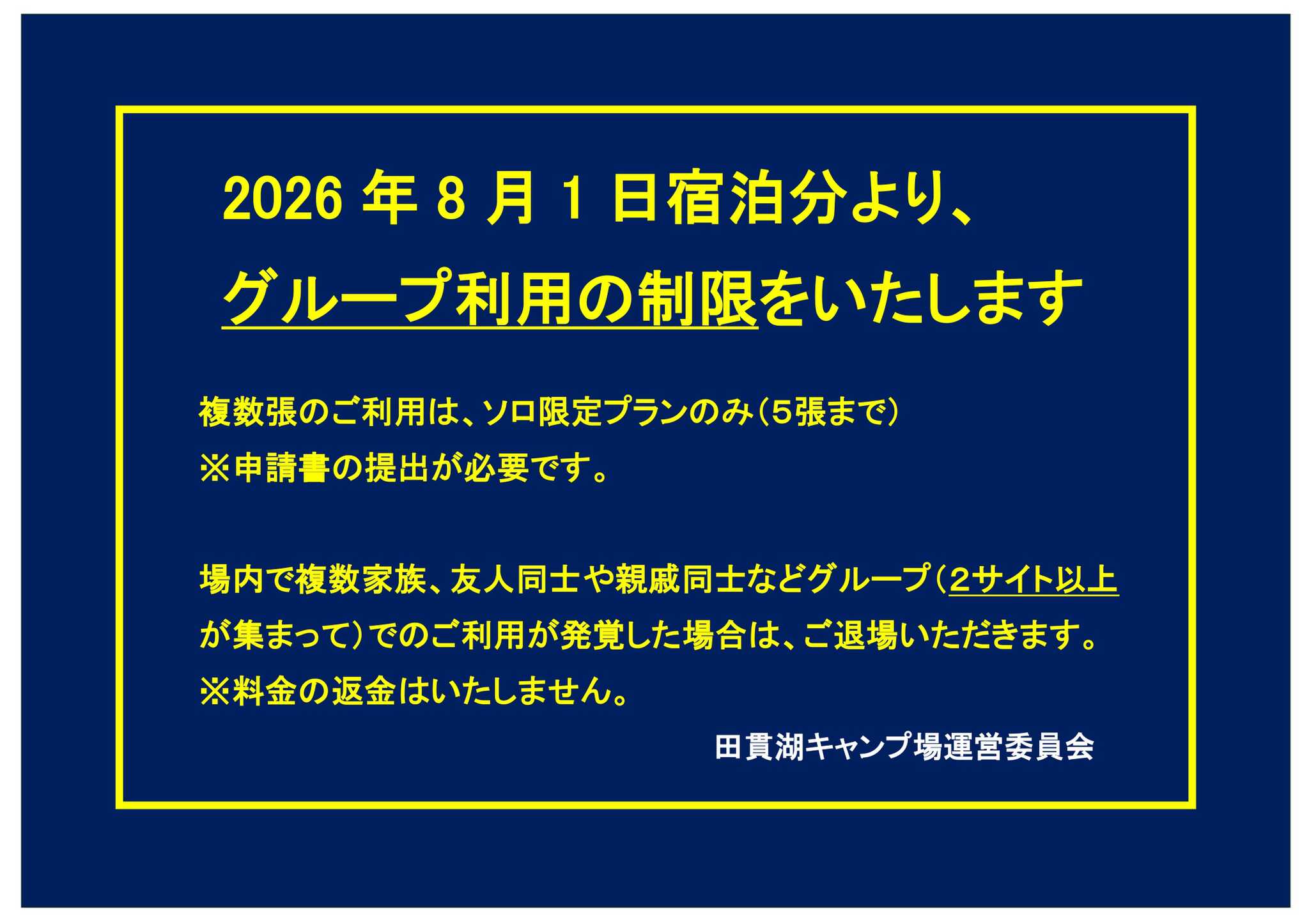 2026 年 8 月 1 日宿泊分より、
グループ利用の制限をいたします

複数張のご利用は、ソロ限定プランのみ（５張まで）
※申請書の提出が必要です。

場内で複数家族、友人同士や親戚同士などグループ（２サイト以上が集まって）でのご利用が発覚した場合は、ご退場いただきます。
※料金の返金はいたしません。

田貫湖キャンプ場運営委員会